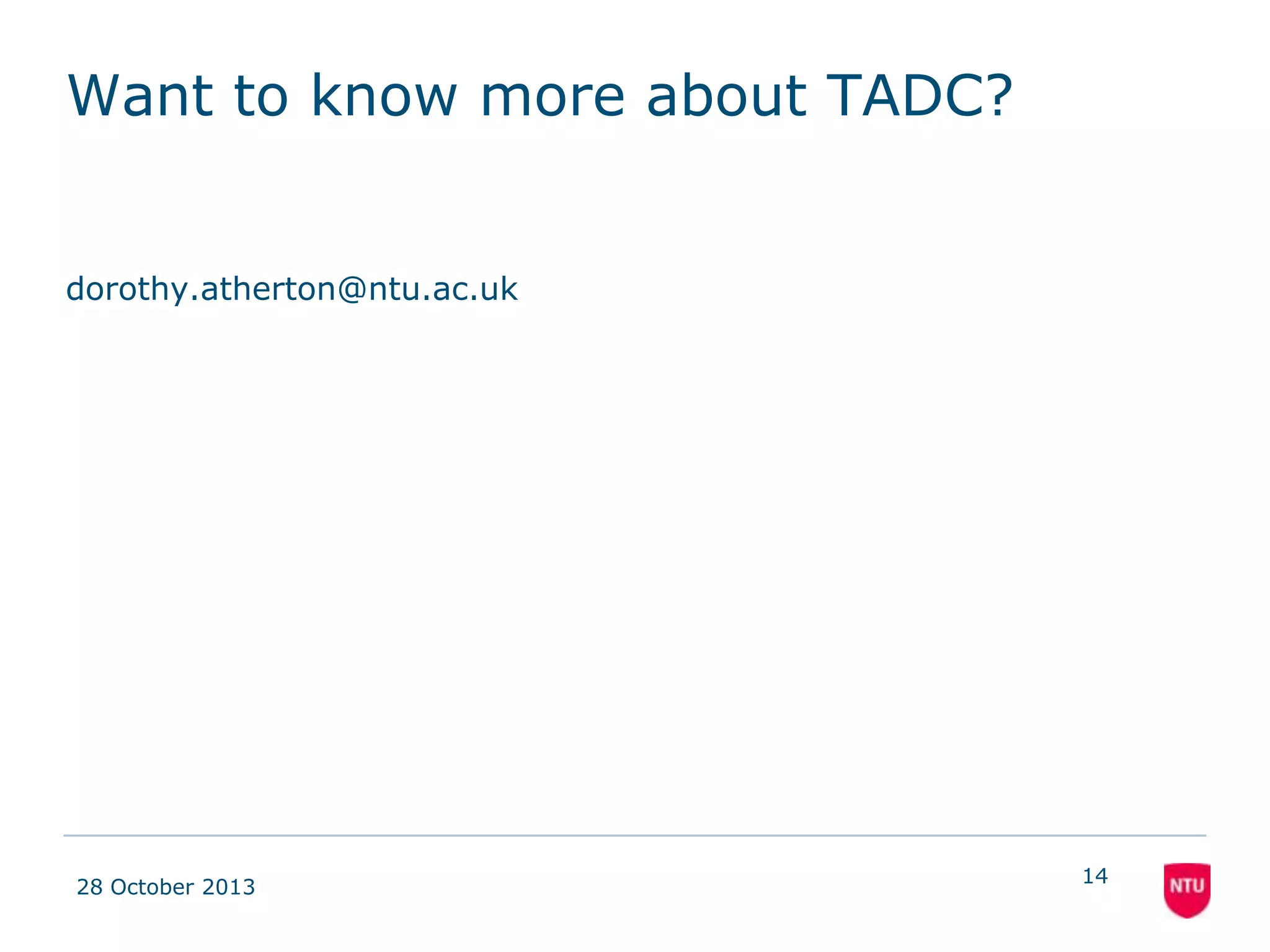 Want to know more about TADC?

dorothy.atherton@ntu.ac.uk

28 October 2013

14

NTU